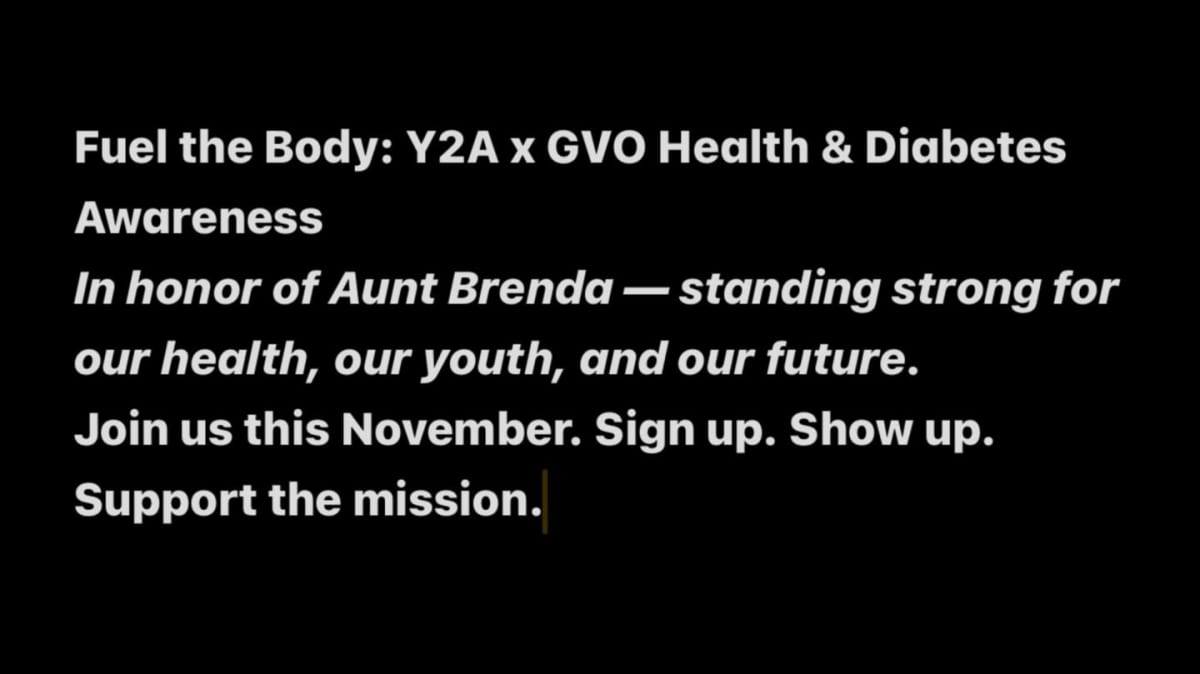 Fuel the Body: Y2A x GVO Health & Diabetes Awareness
In honor of Aunt Brenda — standing strong for our health, our youth, and our future.
Join us this November. Sign up. Show up. Support the mission.